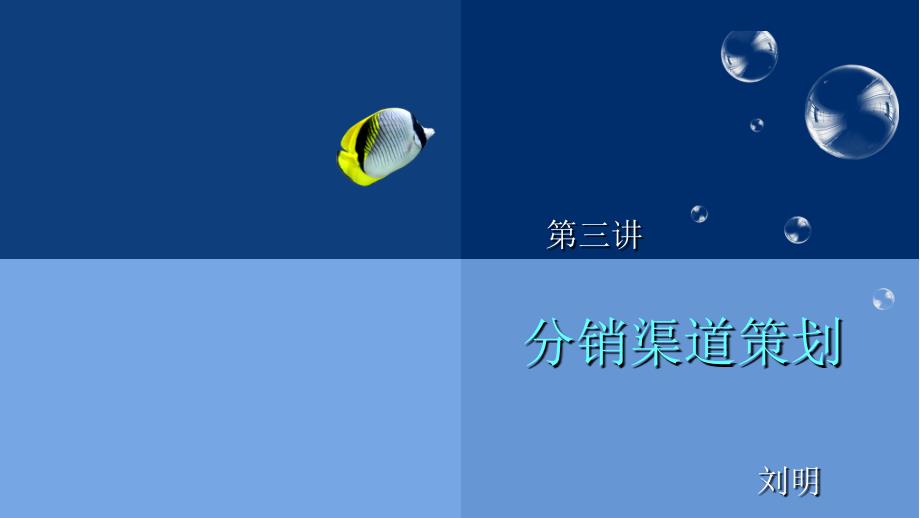 第三讲

分销渠道策划

刘明